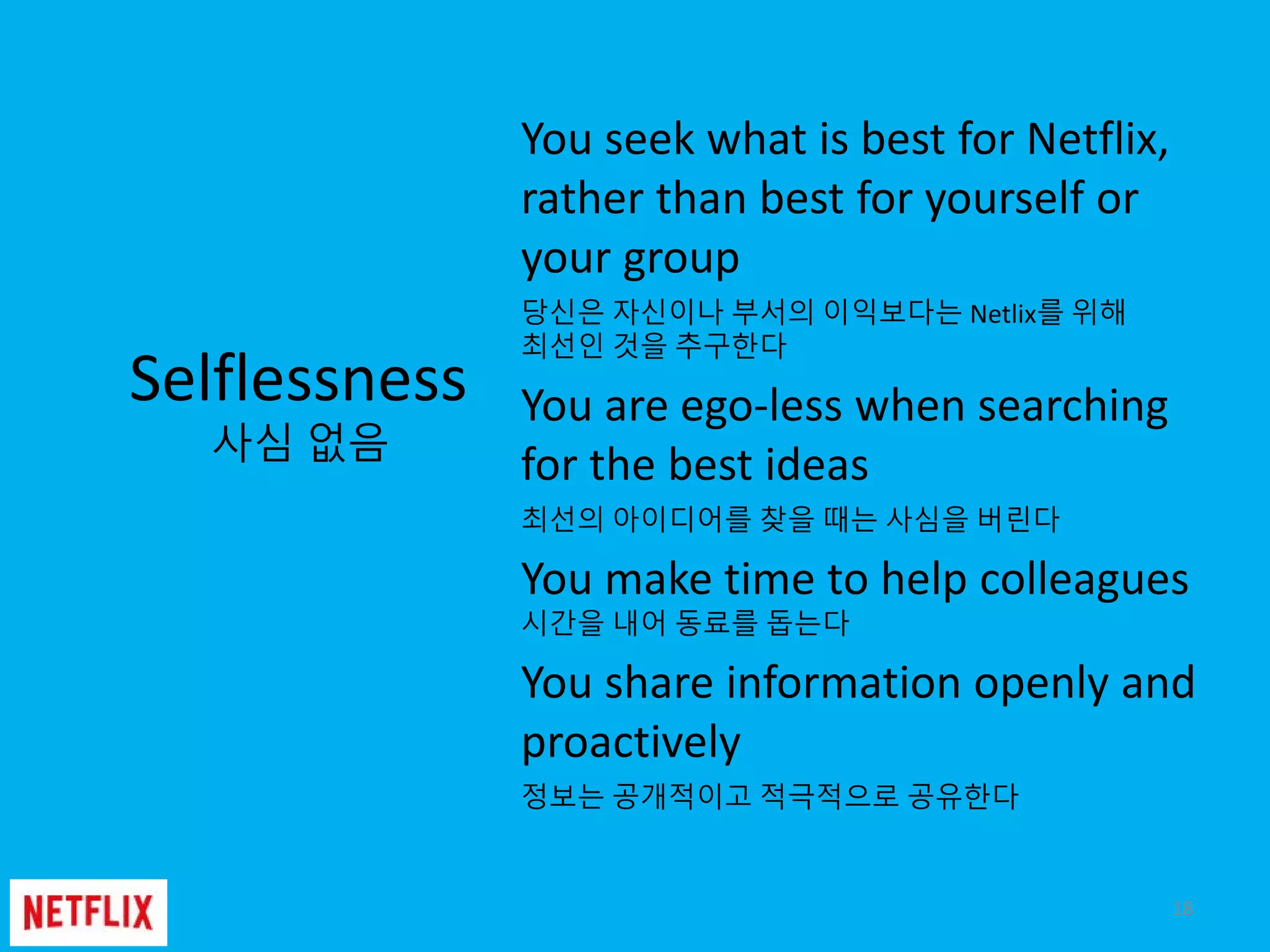 Selflessness
사심 없음

You seek what is best for Netflix, rather than best for yourself or your group

당신은 자신이나 부서의 이익보다는 Netlix를 위해 최선인 것을 추구한다

You are ego-less when searching for the best ideas

최선의 아이디어를 찾을 때는 사심을 버린다

You make time to help colleagues

시간을 내어 동료를 돕는다

You share information openly and proactively

정보는 공개적이고 적극적으로 공유한다

NETFLIX

18